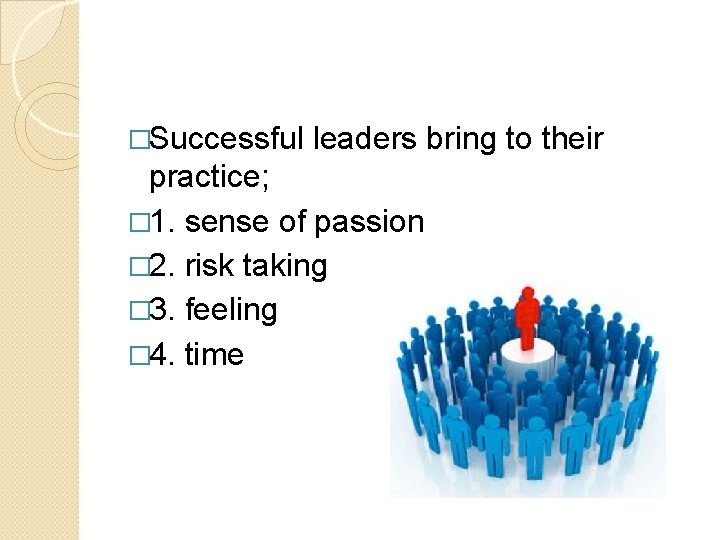 □Successful leaders bring to their practice;

□1. sense of passion

□2. risk taking

□3. feeling

□4. time